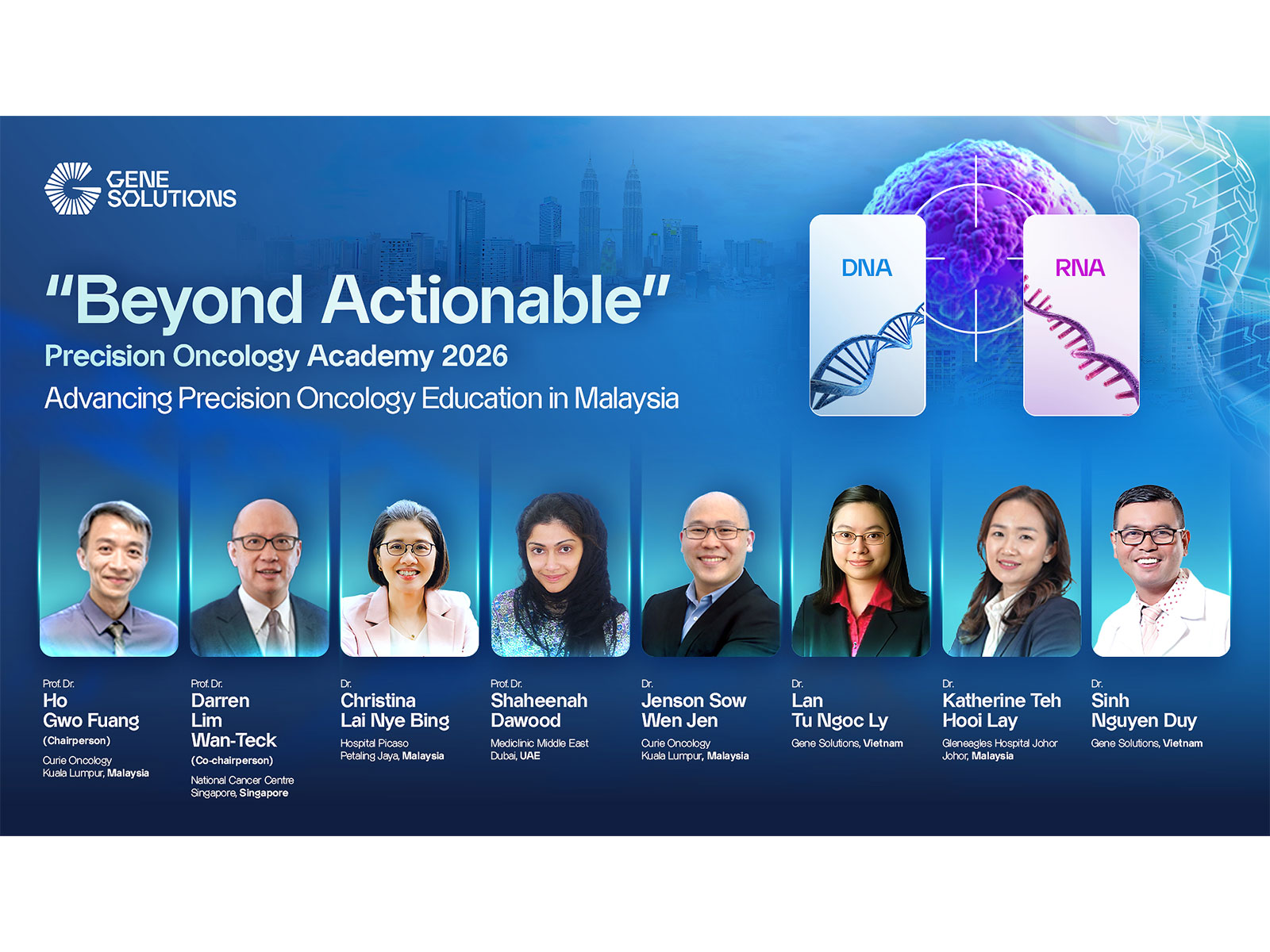 GENE SOLUTIONS

"Beyond Actionable"

Precision Oncology Academy 2026

Advancing Precision Oncology Education in Malaysia

DNA

RNA

Prof. Dr.
Ho
Gwo Fuang
(Chairperson)
Curie Oncology
Kuala Lumpur, Malaysia

Prof. Dr.
Darren
Lim
Wan-Teck
(Co-chairperson)
National Cancer Centre
Singapore, Singapore

Dr.
Christina
Lai Nye Bing
Hospital Picaso
Petaling Jaya, Malaysia

Prof. Dr.
Shaheenah
Dawood
Mediclinic Middle East
Dubai, UAE

Dr.
Jenson Sow
Wen Jen
Curie Oncology
Kuala Lumpur, Malaysia

Dr.
Lan
Tu Ngoc Ly
Gene Solutions, Vietnam

Dr.
Katherine Teh
Hooi Lay
Gleneagles Hospital Johor
Johor, Malaysia

Dr.
Sinh
Nguyen Duy
Gene Solutions, Vietnam